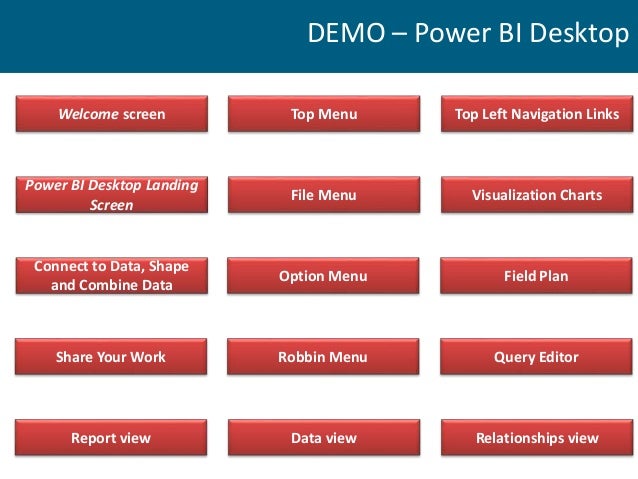 DEMO – Power BI Desktop

Welcome screen

Top Menu

Top Left Navigation Links

Power BI Desktop Landing Screen

File Menu

Visualization Charts

Connect to Data, Shape and Combine Data

Option Menu

Field Plan

Share Your Work

Robbin Menu

Query Editor

Report view

Data view

Relationships view